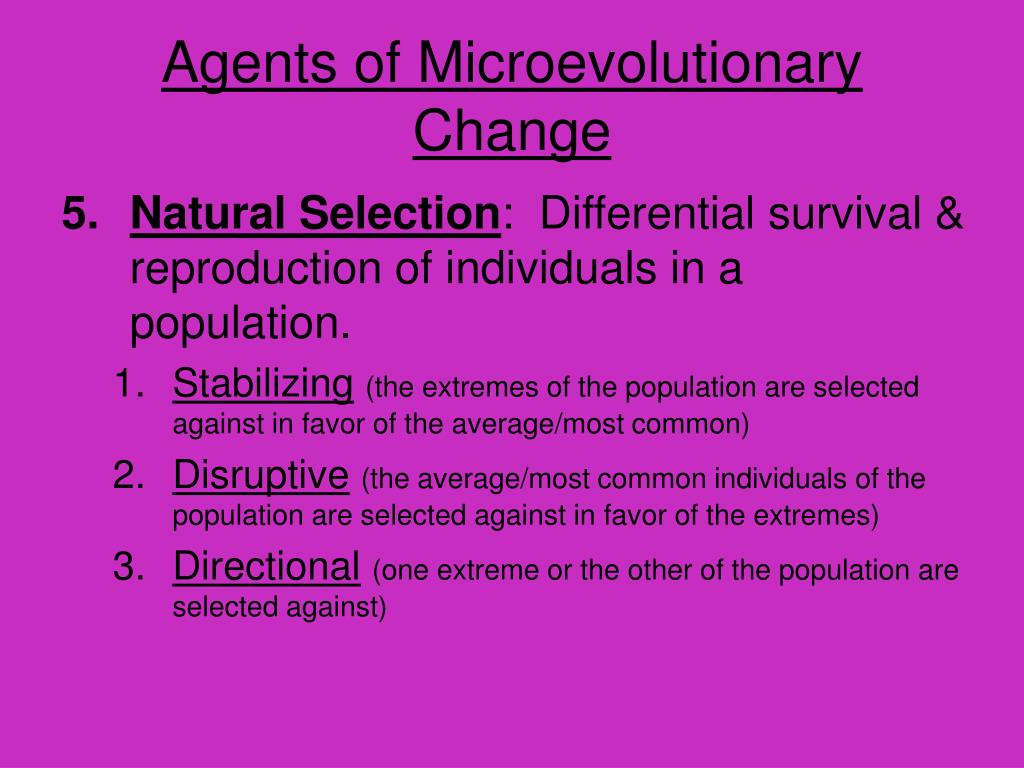 Agents of Microevolutionary Change

5. Natural Selection: Differential survival & reproduction of individuals in a population.

1. Stabilizing (the extremes of the population are selected against in favor of the average/most common)
2. Disruptive (the average/most common individuals of the population are selected against in favor of the extremes)
3. Directional (one extreme or the other of the population are selected against)